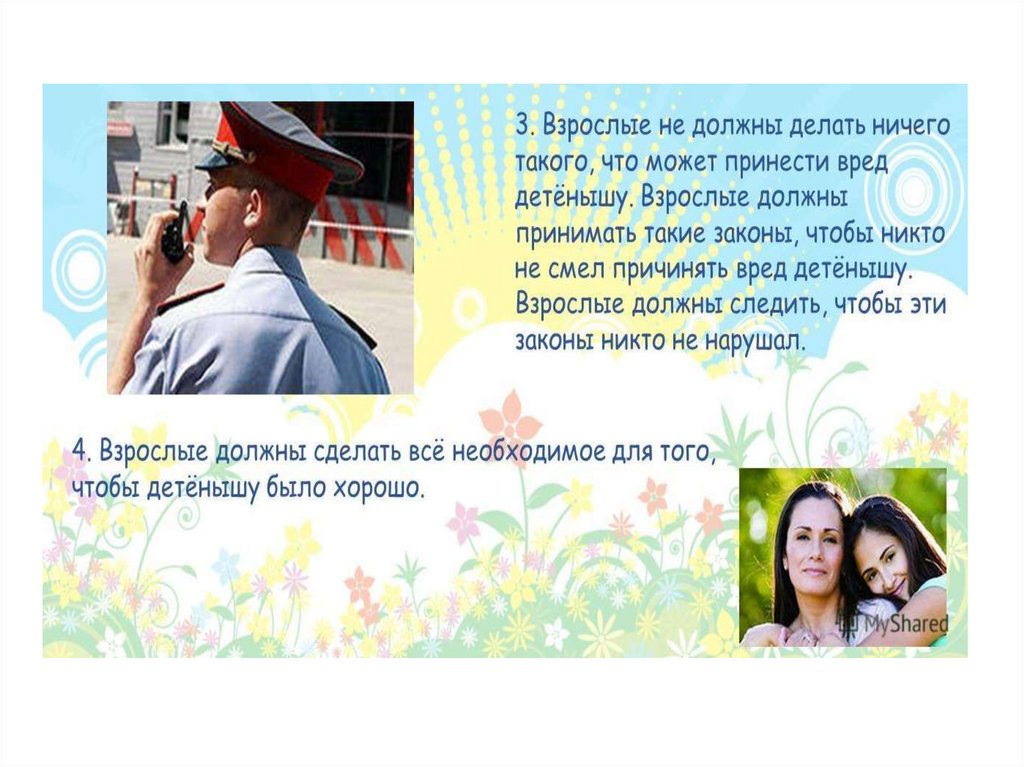 3. Взрослые не должны делать ничего такого, что может принести вред детёнышу. Взрослые должны принимать такие законы, чтобы никто не смел причинять вред детёнышу. Взрослые должны следить, чтобы эти законы никто не нарушал.

4. Взрослые должны сделать всё необходимое для того, чтобы детёнышу было хорошо.

MyShared